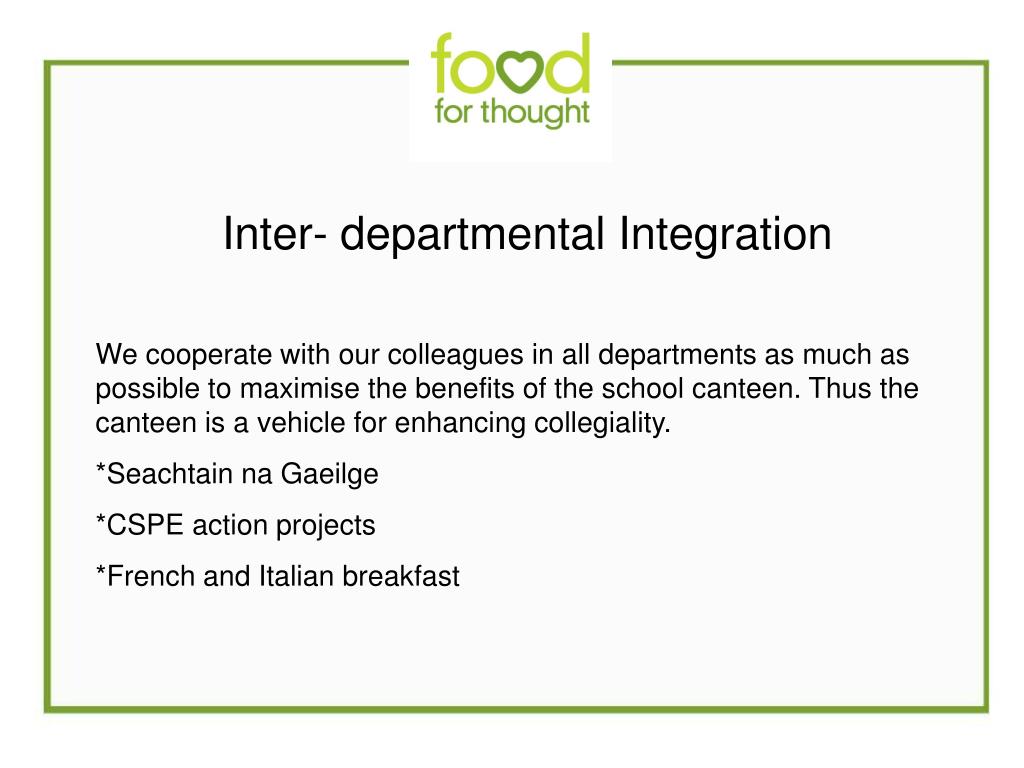 food for thought

Inter- departmental Integration

We cooperate with our colleagues in all departments as much as possible to maximise the benefits of the school canteen. Thus the canteen is a vehicle for enhancing collegiality.

*Seachtain na Gaeilge

*CSPE action projects

*French and Italian breakfast